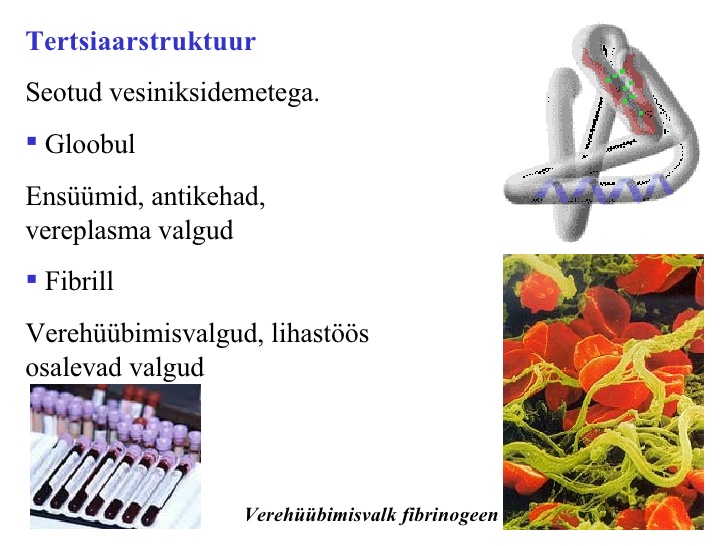 Tertsiaarstruktuur

Seotud vesiniksidemetega.

▪ Gloobul

Ensüümid, antikehad, vereplasma valgud

▪ Fibrill

Verehüübimisvalgud, lihastöös osalevad valgud

Verehüübimisvalk fibrinogeen